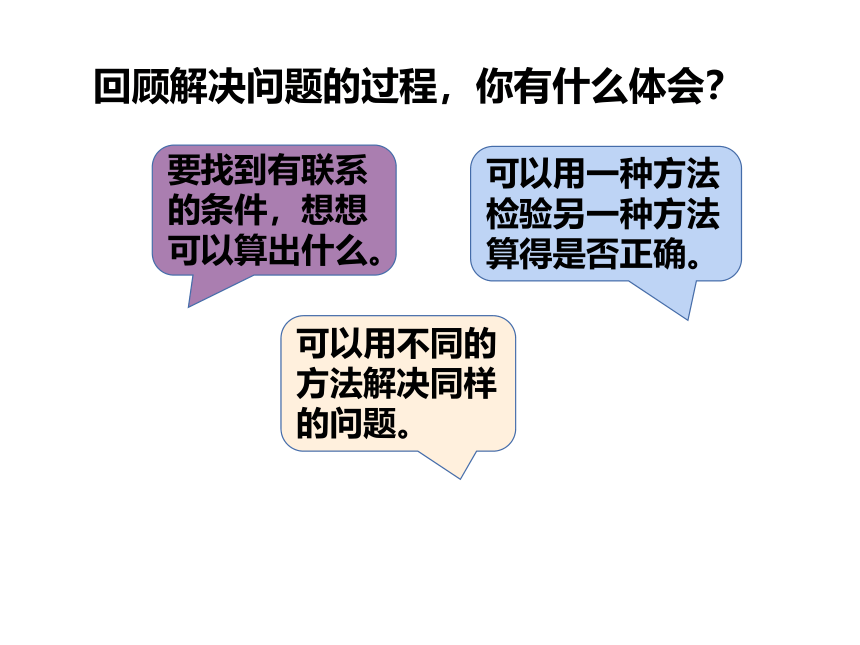 回顾解决问题的过程，你有什么体会？

要找到有联系的条件，想想可以算出什么。

可以用一种方法检验另一种方法算得是否正确。

可以用不同的方法解决同样的问题。